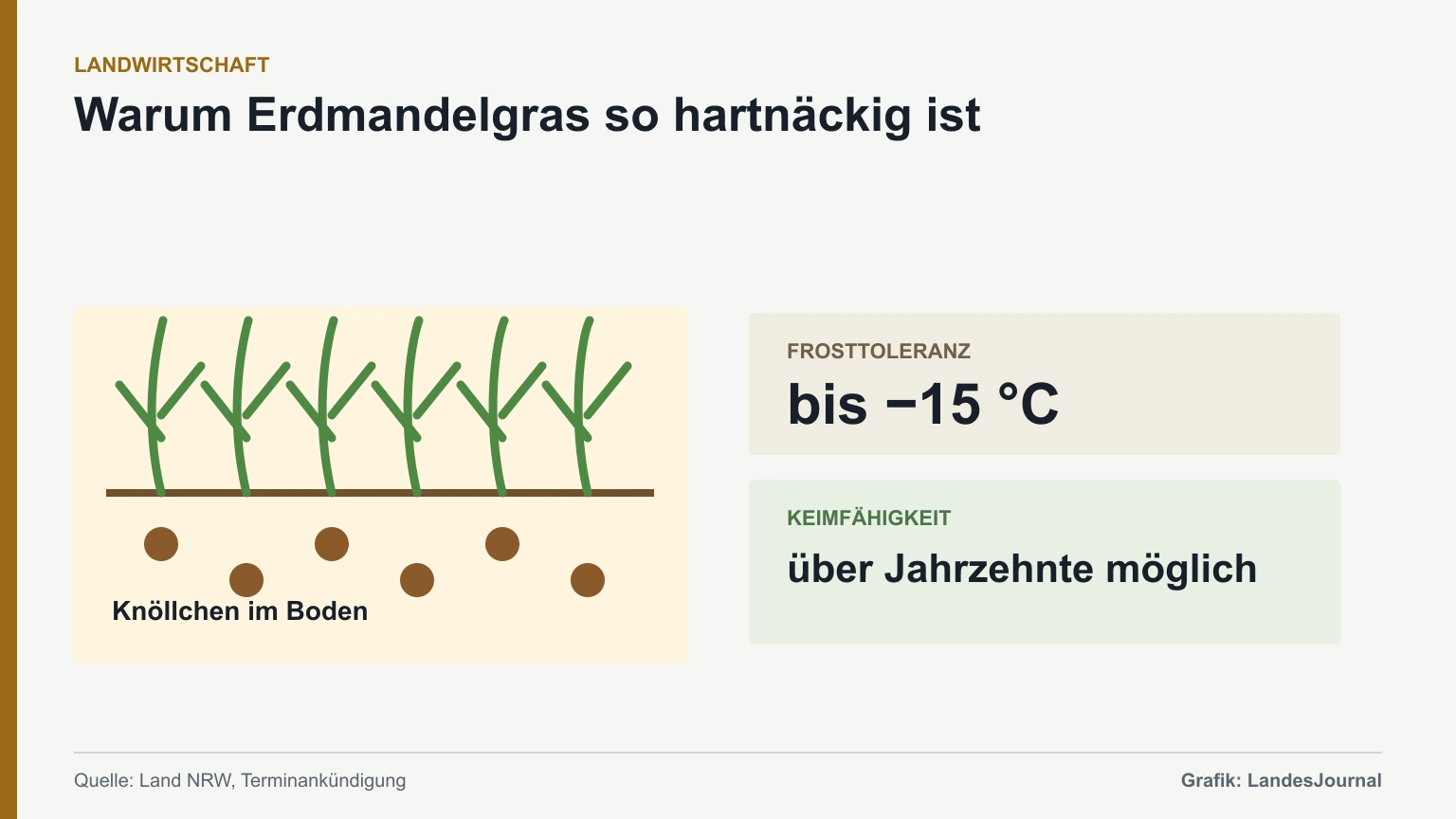 LANDWIRTSCHAFT

Warum Erdmandelgras so hartnäckig ist

Knöllchen im Boden

FROSTTOLERANZ

bis −15 °C

KEIMFÄHIGKEIT

über Jahrzehnte möglich

Quelle: Land NRW, Terminankündigung

Grafik: LandesJournal